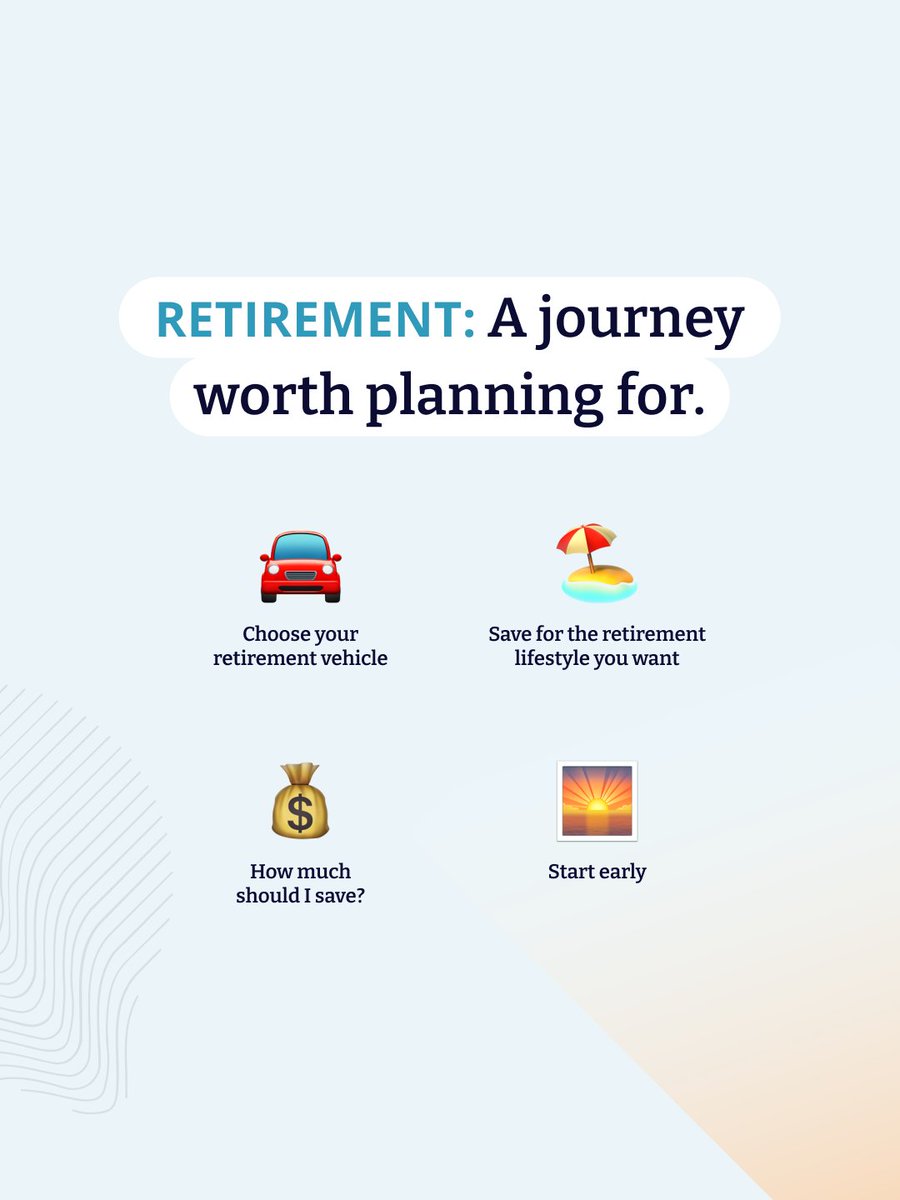 RETIREMENT: A journey worth planning for.

Choose your retirement vehicle

Save for the retirement lifestyle you want

How much should I save?

Start early